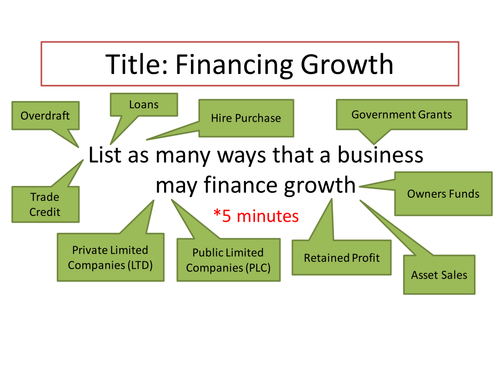 Title: Financing Growth

Overdraft

Loans

Hire Purchase

Government Grants

List as many ways that a business may finance growth

*5 minutes

Trade Credit

Owners Funds

Private Limited Companies (LTD)

Public Limited Companies (PLC)

Retained Profit

Asset Sales